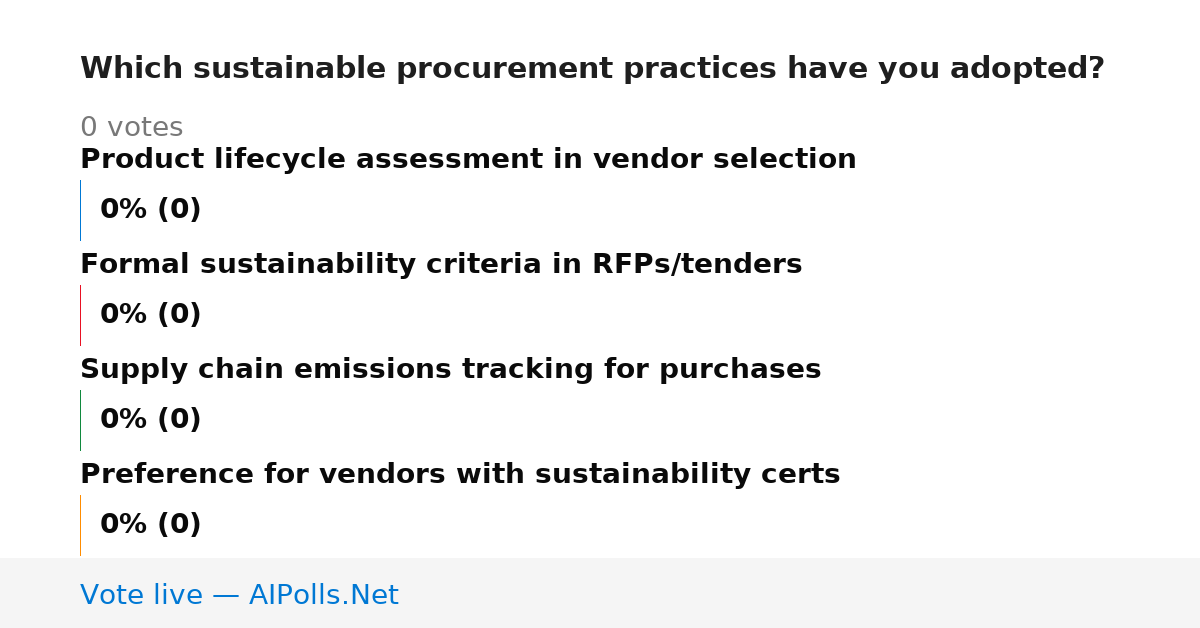 Which sustainable procurement practices have you adopted?

0 votes

Product lifecycle assessment in vendor selection

0% (0)

Formal sustainability criteria in RFPs/tenders

0% (0)

Supply chain emissions tracking for purchases

0% (0)

Preference for vendors with sustainability certs

0% (0)

Vote live — AIPolls.Net